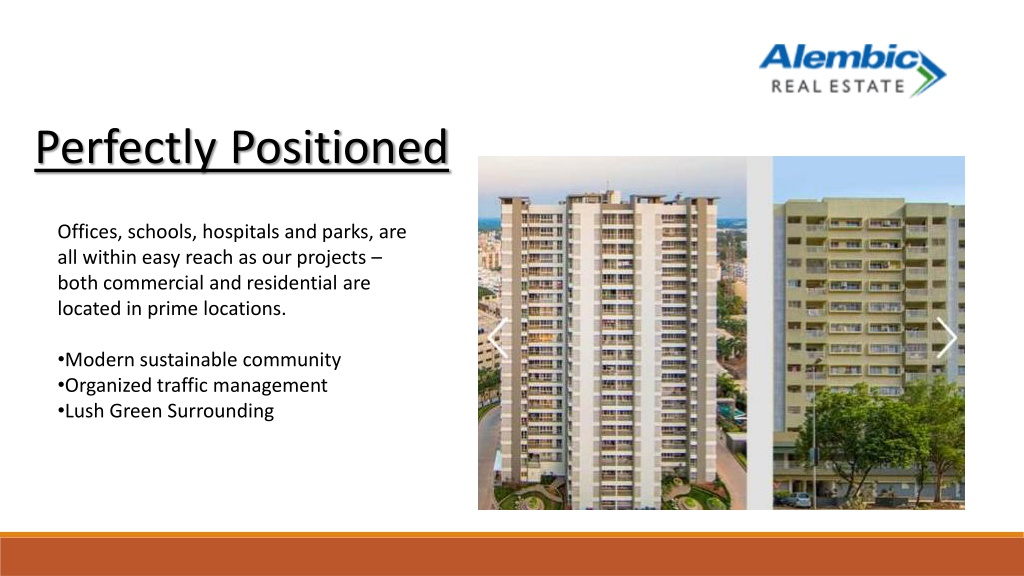 Alembic
REAL ESTATE

Perfectly Positioned

Offices, schools, hospitals and parks, are all within easy reach as our projects – both commercial and residential are located in prime locations.

•Modern sustainable community
•Organized traffic management
•Lush Green Surrounding